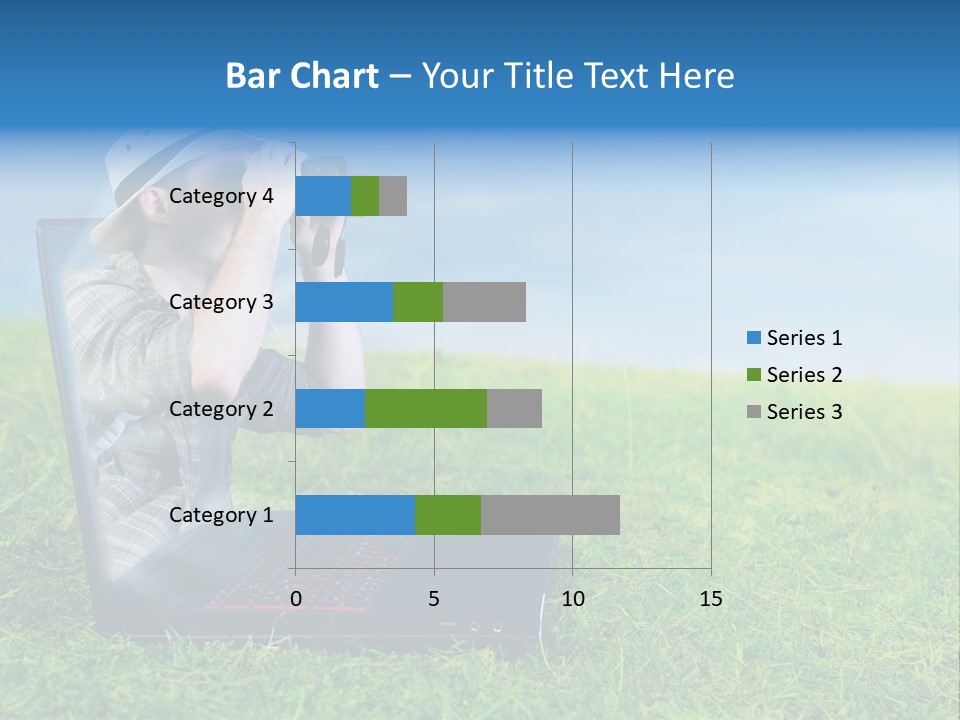 Bar Chart – Your Title Text Here

Category 4
Category 3
Category 2
Category 1

0
5
10
15

Series 1
Series 2
Series 3